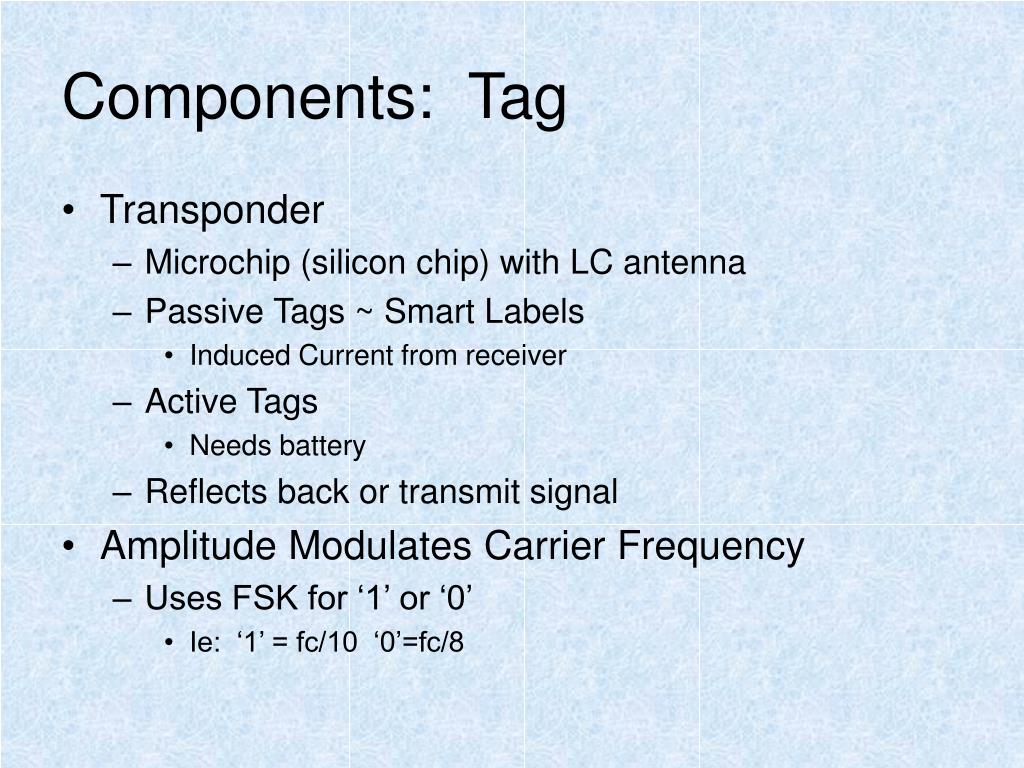 Components: Tag

• Transponder
– Microchip (silicon chip) with LC antenna
– Passive Tags ~ Smart Labels
• Induced Current from receiver
– Active Tags
• Needs battery
– Reflects back or transmit signal
• Amplitude Modulates Carrier Frequency
– Uses FSK for ‘1’ or ‘0’
• Ie: ‘1’ = fc/10 ‘0’=fc/8